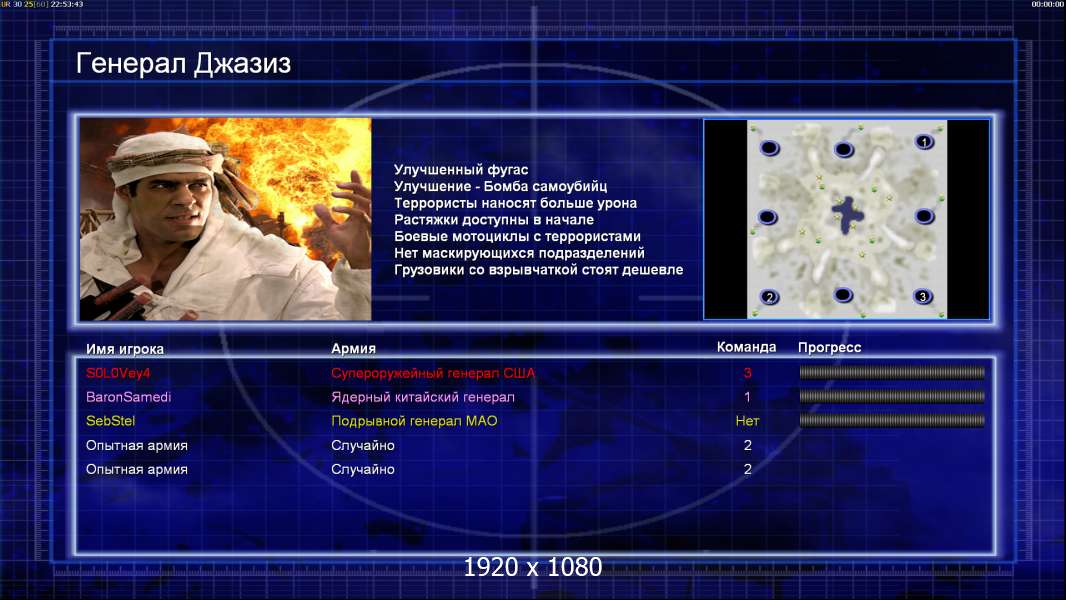 UR 30 25[60] 22:53:43

00:00:00

Генерал Джазиз

Улучшенный фугас
Улучшение - Бомба самоубийц
Террористы наносят больше урона
Растяжки доступны в начале
Боевые мотоциклы с террористами
Нет маскирующихся подразделений
Грузовики со взрывчаткой стоят дешевле

1
2
3

| Имя игрока | Армия | Команда | Прогресс |
|---|---|---|---|
| S0L0Vey4 | Супероружейный генерал США | 3 | |
| BaronSamedi | Ядерный китайский генерал | 1 | |
| SebStel | Подрывной генерал МАО | Нет | |
| Опытная армия | Случайно | 2 | |
| Опытная армия | Случайно | 2 | |

1920 x 1080